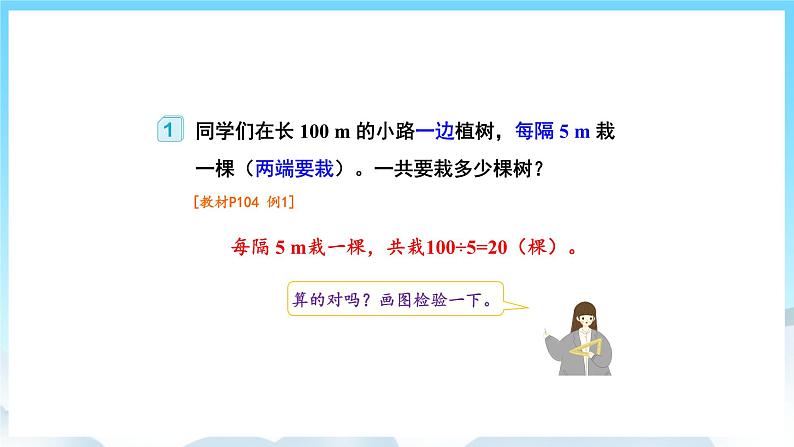 1 同学们在长 100 m 的小路一边植树，每隔 5 m 栽一棵（两端要栽）。一共要栽多少棵树？

[教材P104 例1]

每隔 5 m栽一棵，共栽$100÷5=20$（棵）。

算的对吗？画图检验一下。